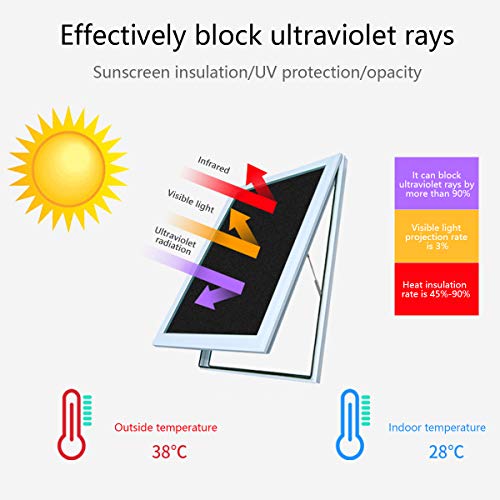 Effectively block ultraviolet rays

Sunscreen insulation/UV protection/opacity

Infrared

Visible light

Ultraviolet radiation

It can block ultraviolet rays by more than 90%

Visible light projection rate is 3%

Heat insulation rate is 45%-90%

Outside temperature
38°C

Indoor temperature
28°C